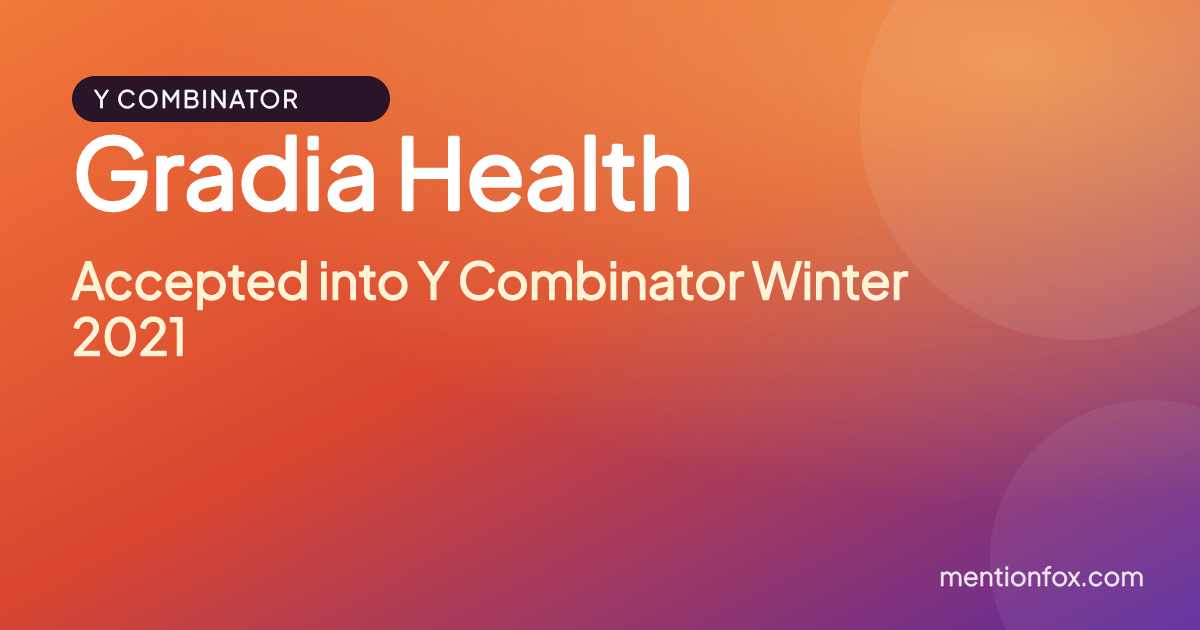 Y COMBINATOR

Gradia Health

Accepted into Y Combinator Winter 2021

mentionfox.com